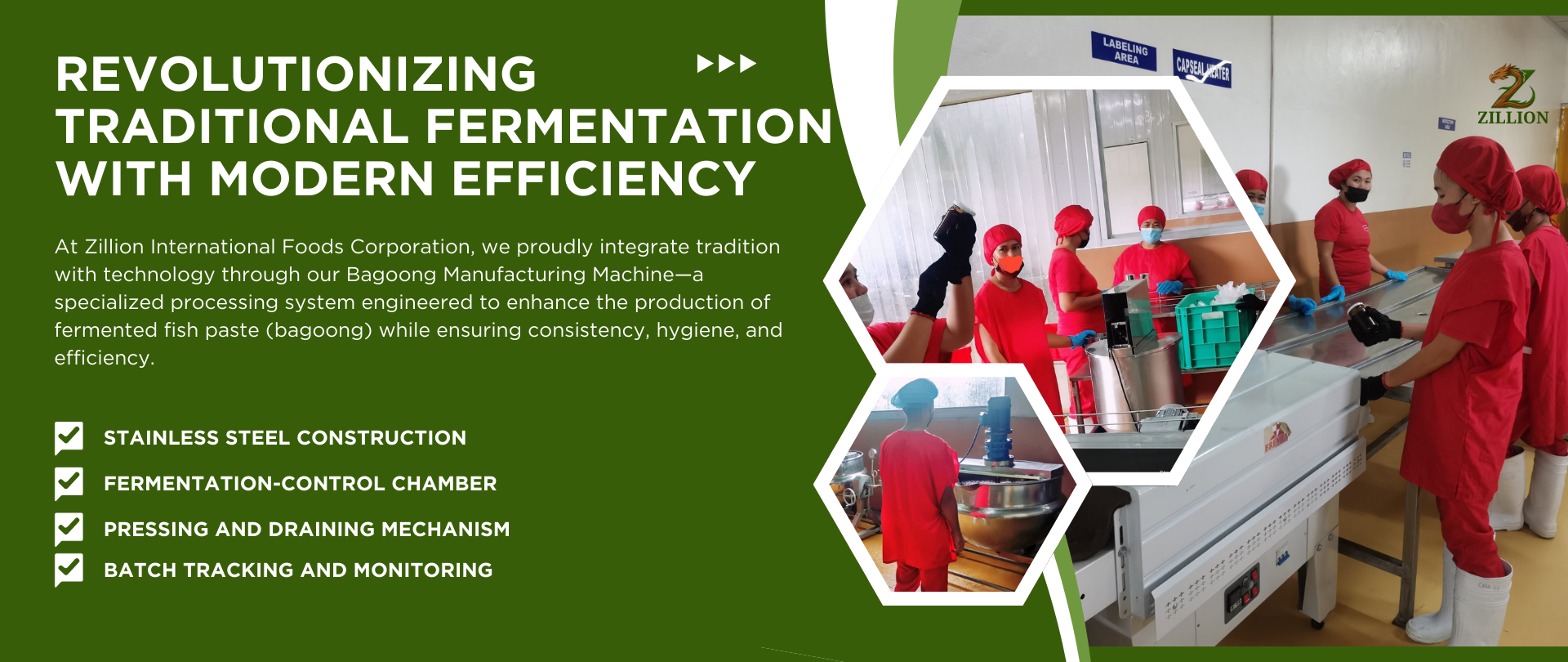 REVOLUTIONIZING TRADITIONAL FERMENTATION WITH MODERN EFFICIENCY

At Zillion International Foods Corporation, we proudly integrate tradition with technology through our Bagoong Manufacturing Machine—a specialized processing system engineered to enhance the production of fermented fish paste (bagoong) while ensuring consistency, hygiene, and efficiency.

STAINLESS STEEL CONSTRUCTION
FERMENTATION-CONTROL CHAMBER
PRESSING AND DRAINING MECHANISM
BATCH TRACKING AND MONITORING

LABELING AREA
CAPSEAL HEATER
ZILLION